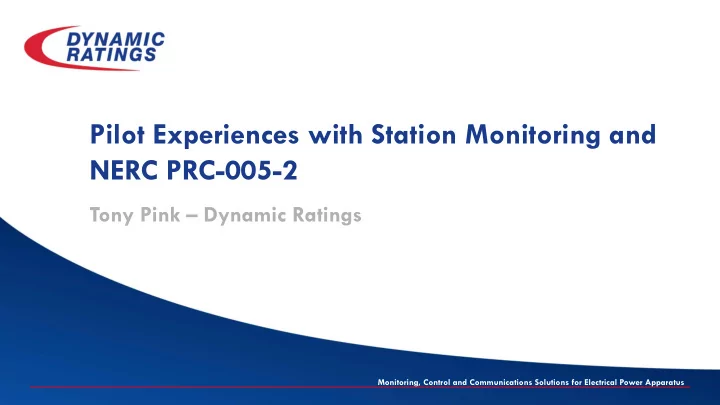 DYNAMIC RATINGS

Pilot Experiences with Station Monitoring and NERC PRC-005-2

Tony Pink – Dynamic Ratings

Monitoring, Control and Communications Solutions for Electrical Power Apparatus